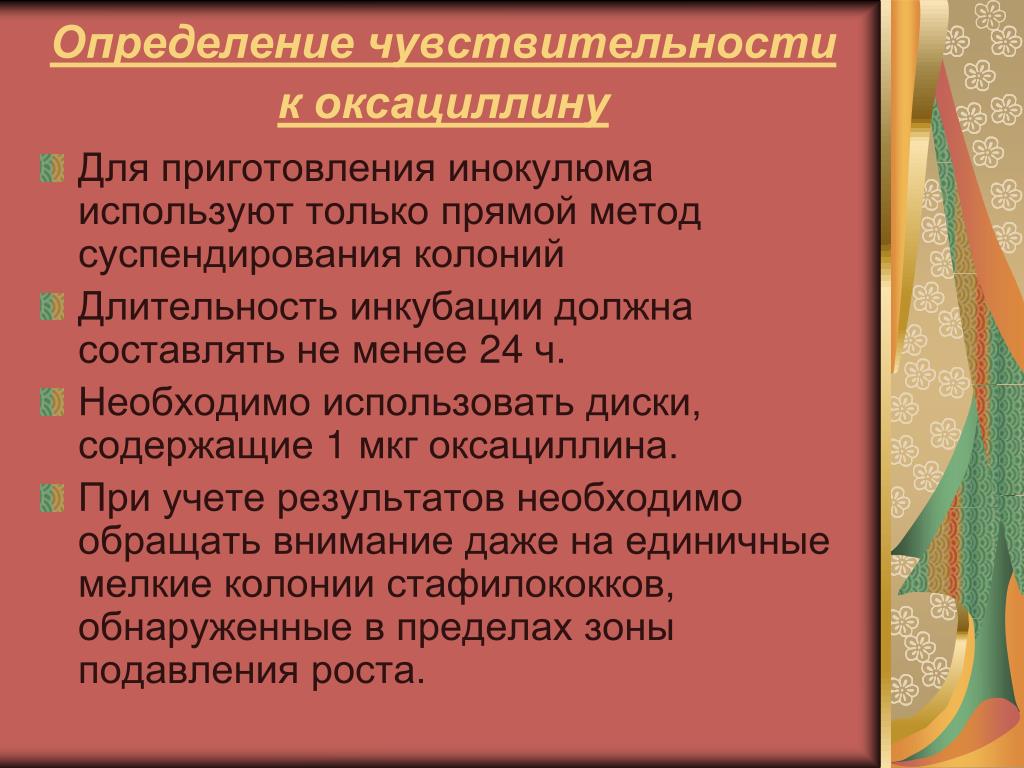 Определение чувствительности к оксациллину

Для приготовления инокулюма используют только прямой метод суспендирования колоний

Длительность инкубации должна составлять не менее 24 ч.

Необходимо использовать диски, содержащие 1 мкг оксациллина.

При учете результатов необходимо обращать внимание даже на единичные мелкие колонии стафилококков, обнаруженные в пределах зоны подавления роста.